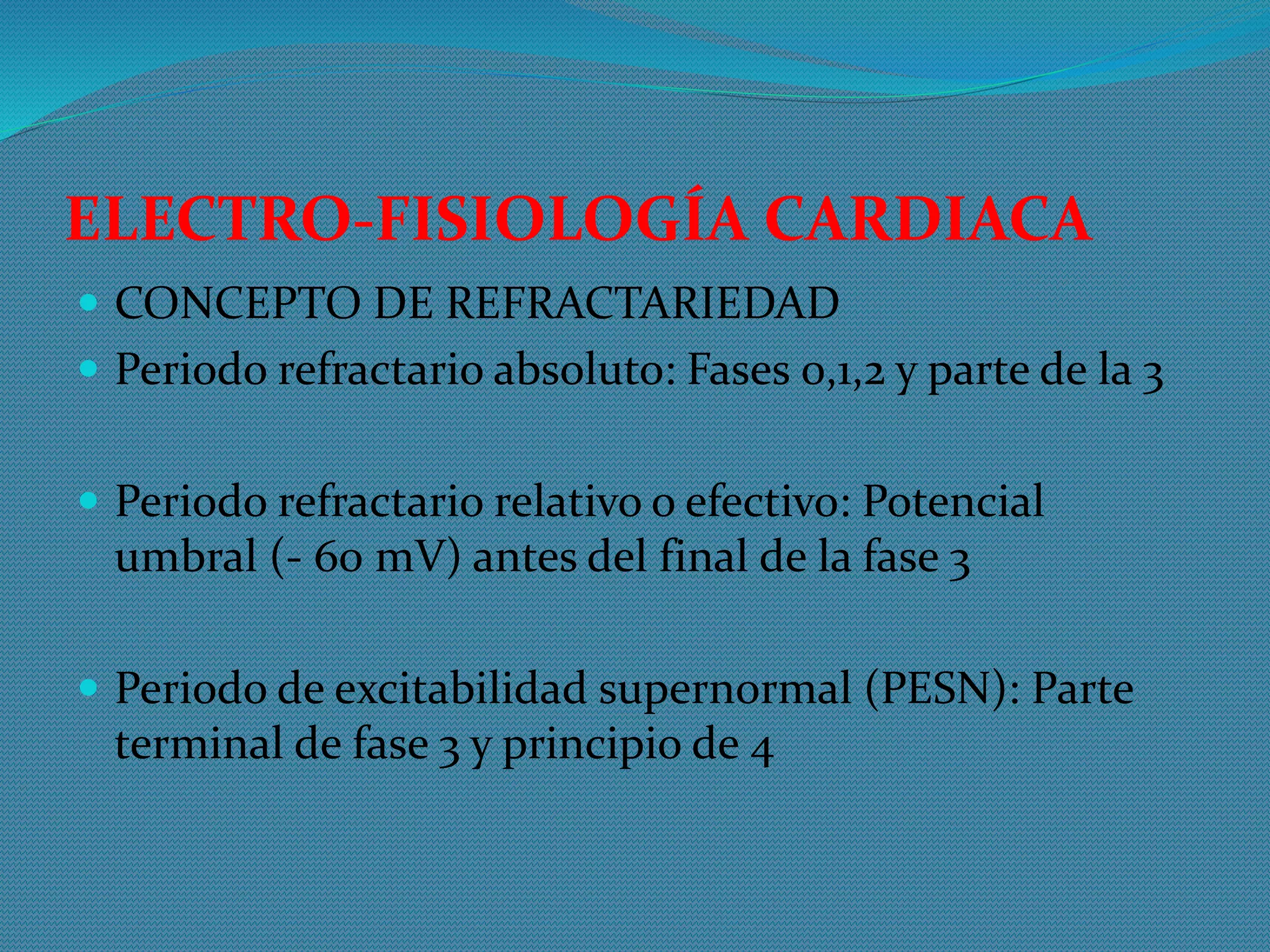 ELECTRO-FISIOLOGÍA CARDIACA

- CONCEPTO DE REFRACTARIEDAD
- Periodo refractario absoluto: Fases 0,1,2 y parte de la 3

- Periodo refractario relativo o efectivo: Potencial umbral (- 60 mV) antes del final de la fase 3

- Periodo de excitabilidad supernormal (PESN): Parte terminal de fase 3 y principio de 4